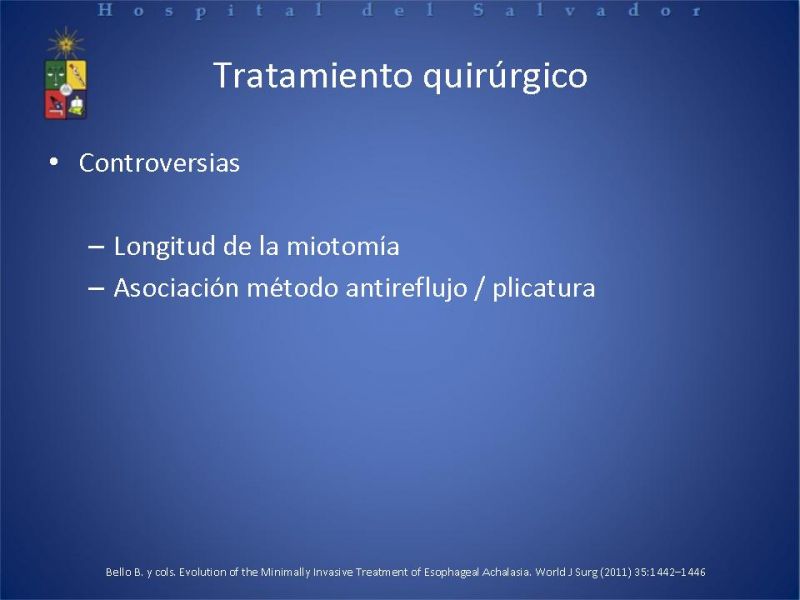 Hospital del Salvador

Tratamiento quirúrgico

• Controversias

– Longitud de la miotomía
– Asociación método antireflujo / plicatura

Bello B. y cols. Evolution of the Minimally Invasive Treatment of Esophageal Achalasia. World J Surg (2011) 35:1442–1446